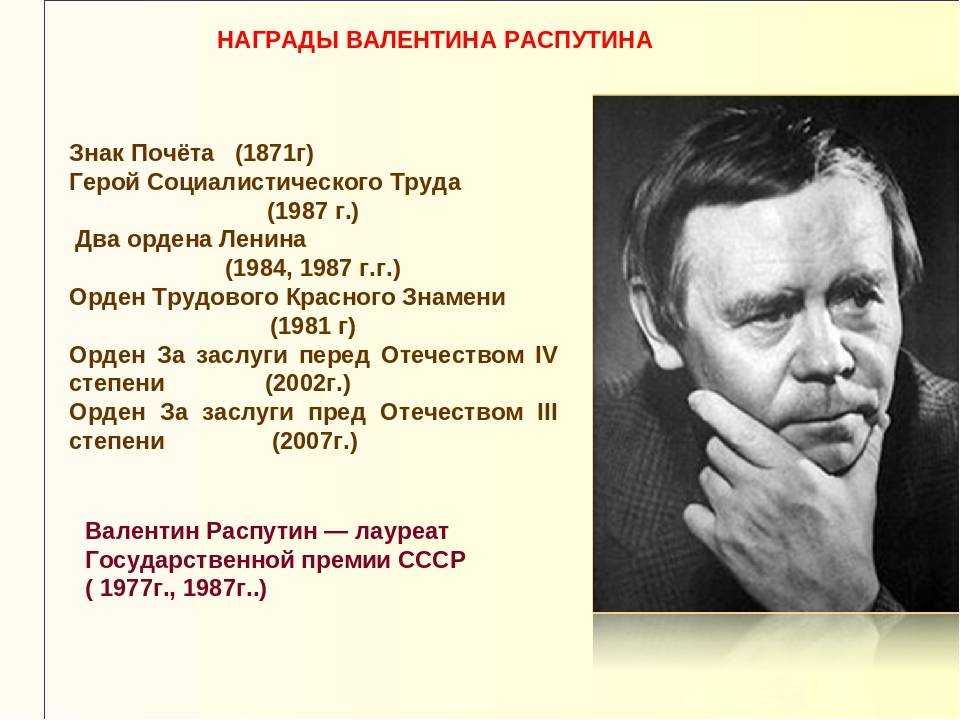 НАГРАДЫ ВАЛЕНТИНА РАСПУТИНА

Знак Почёта (1871г)
Герой Социалистического Труда (1987 г.)
Два ордена Ленина (1984, 1987 г.г.)
Орден Трудового Красного Знамени (1981 г)
Орден За заслуги перед Отечеством IV степени (2002г.)
Орден За заслуги пред Отечеством III степени (2007г.)

Валентин Распутин — лауреат Государственной премии СССР ( 1977г., 1987г..)